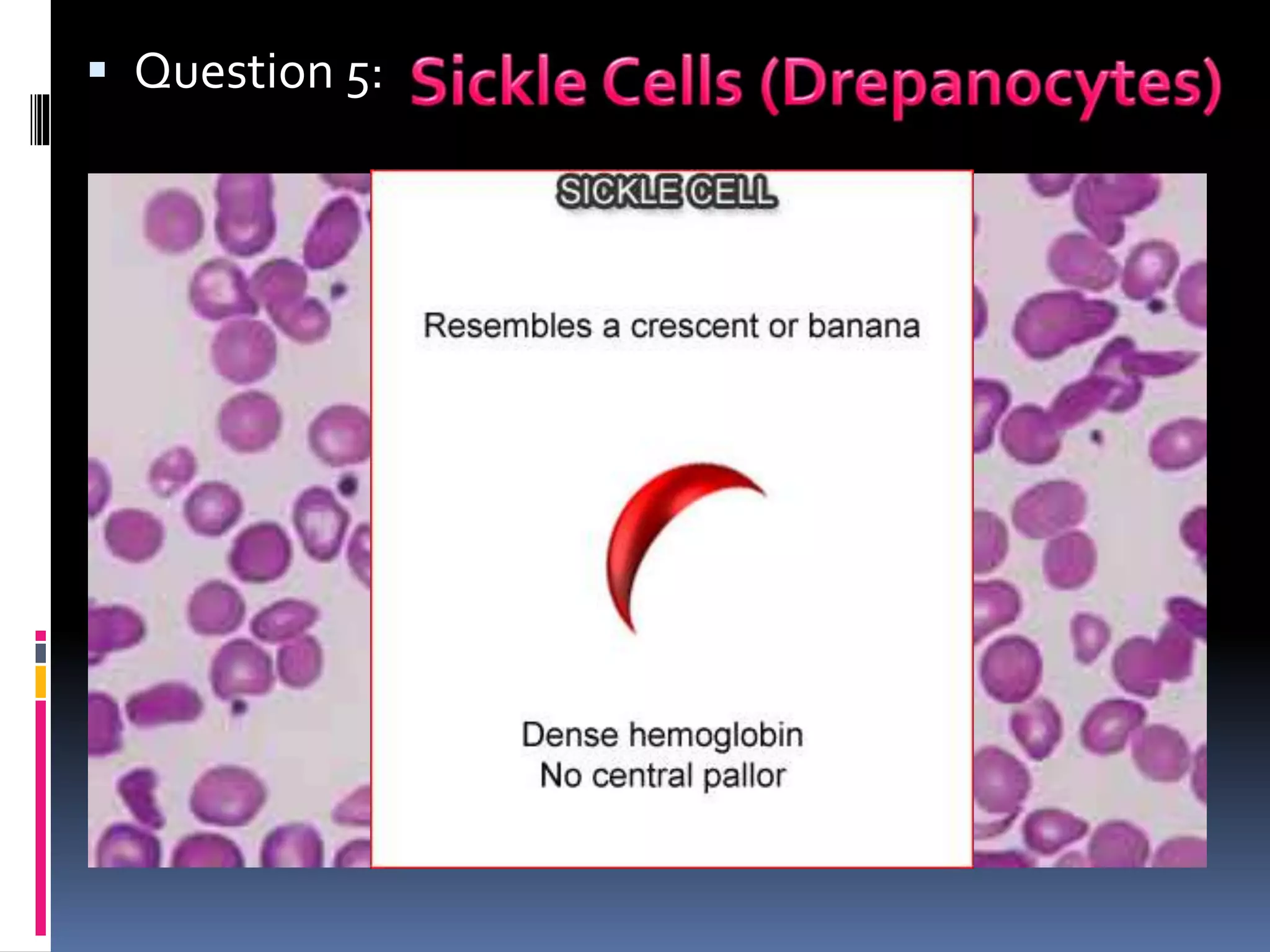 Question 5: Sickle Cells (Drepanocytes)

SICKLE CELL

Resembles a crescent or banana

Dense hemoglobin
No central pallor